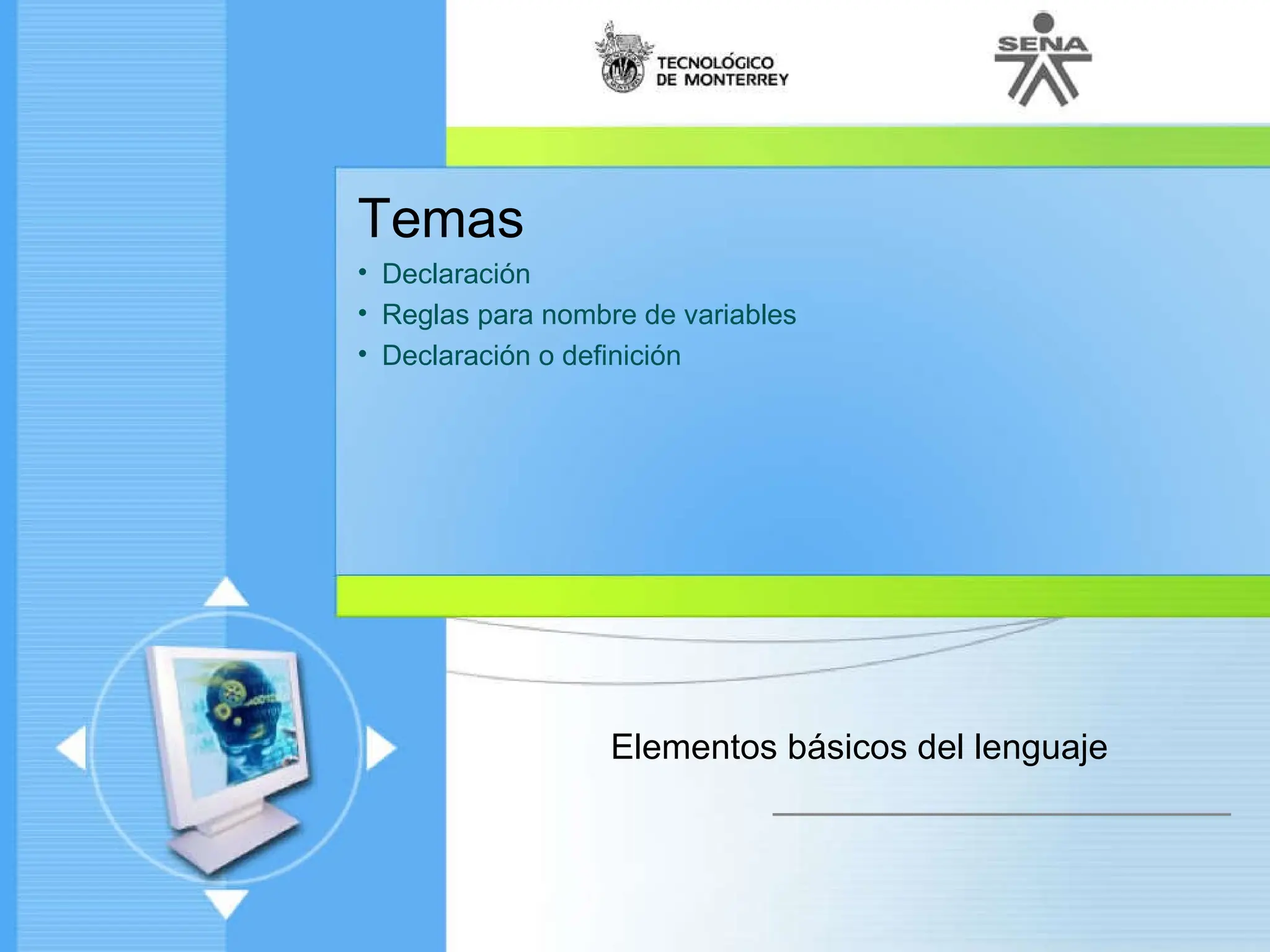 TECNOLÓGICO DE MONTERREY

SENA

Temas

• Declaración
• Reglas para nombre de variables
• Declaración o definición

Elementos básicos del lenguaje